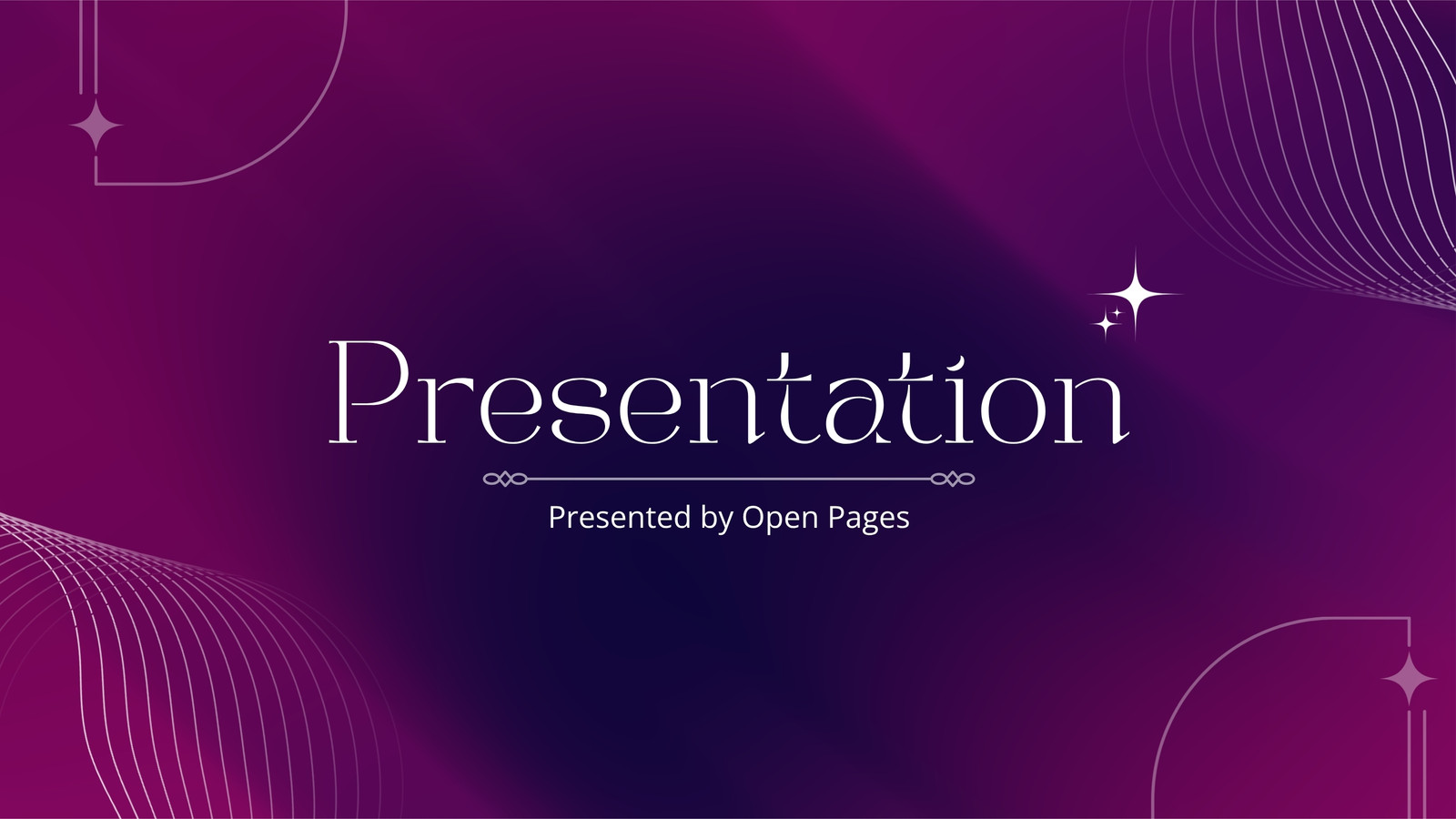 Presentation

Presented by Open Pages